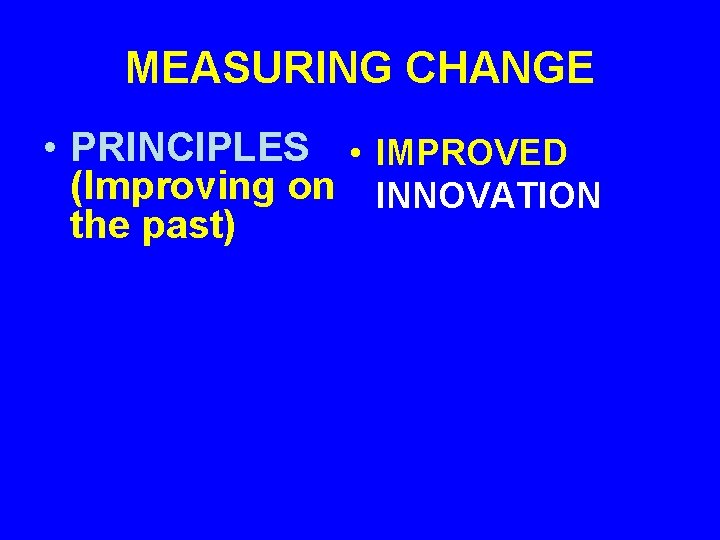 MEASURING CHANGE

• PRINCIPLES (Improving on the past)

• IMPROVED INNOVATION